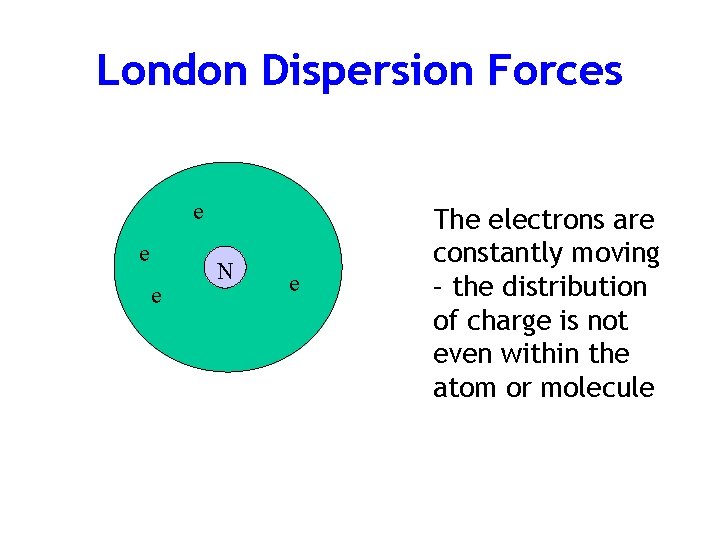 London Dispersion Forces

e
e
N
e
e

The electrons are constantly moving – the distribution of charge is not even within the atom or molecule